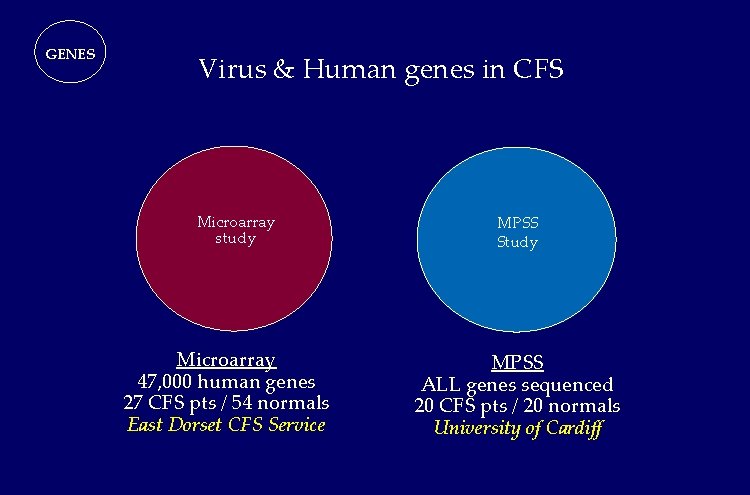 GENES

Virus & Human genes in CFS

Microarray study

MPSS Study

Microarray
47,000 human genes
27 CFS pts / 54 normals
East Dorset CFS Service

MPSS
ALL genes sequenced
20 CFS pts / 20 normals
University of Cardiff